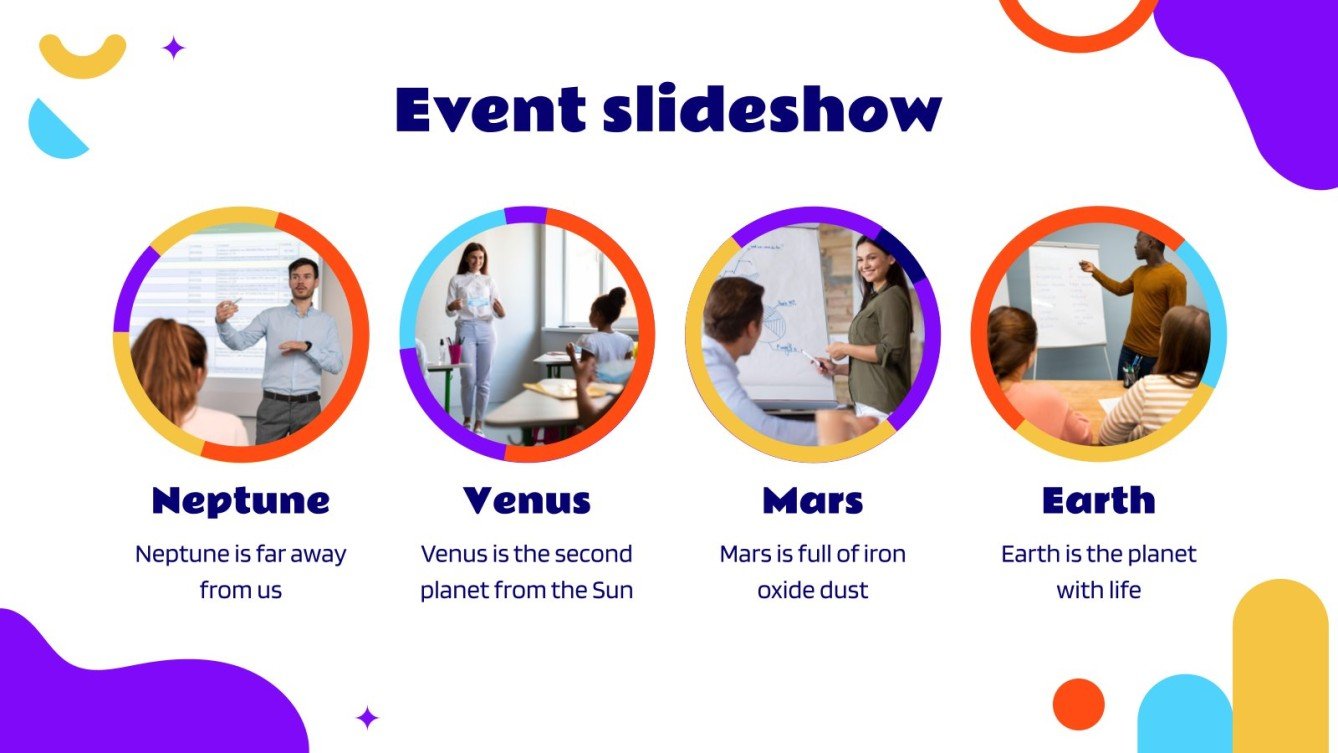 Event slideshow

Neptune

Neptune is far away from us

Venus

Venus is the second planet from the Sun

Mars

Mars is full of iron oxide dust

Earth

Earth is the planet with life